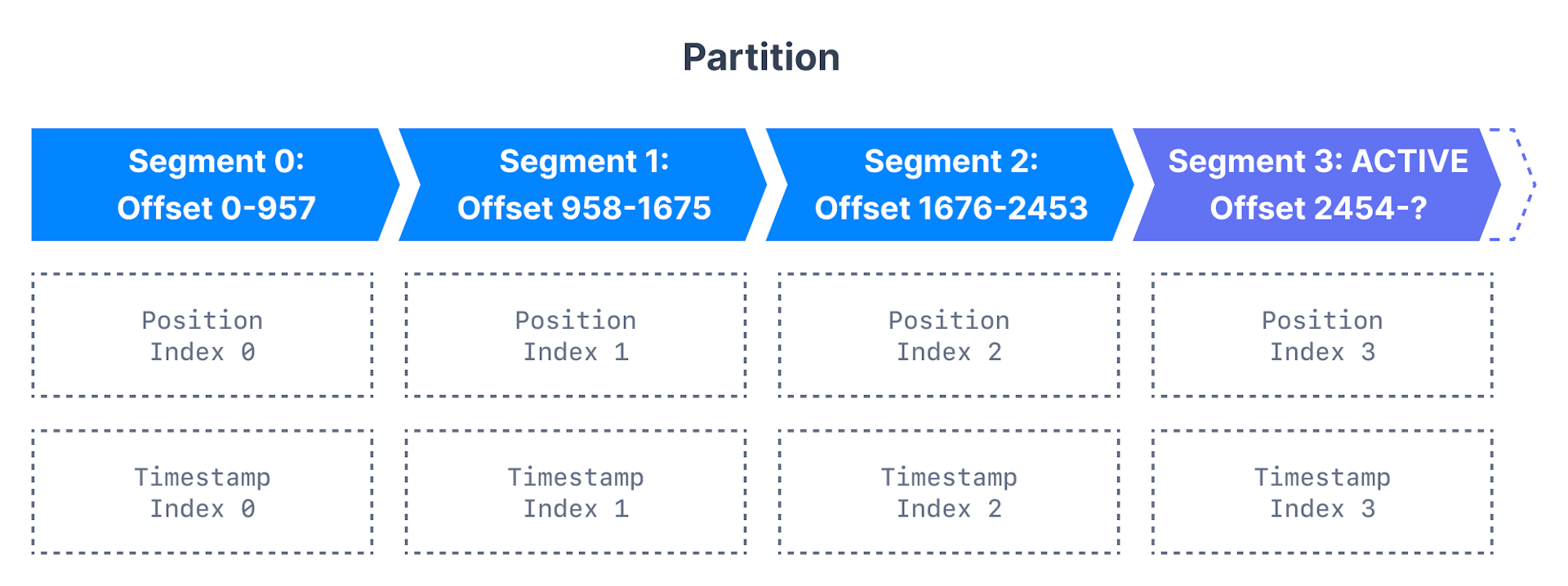 Partition

Segment 0:
Offset 0-957

Segment 1:
Offset 958-1675

Segment 2:
Offset 1676-2453

Segment 3: ACTIVE
Offset 2454-?

Position
Index 0

Position
Index 1

Position
Index 2

Position
Index 3

Timestamp
Index 0

Timestamp
Index 1

Timestamp
Index 2

Timestamp
Index 3